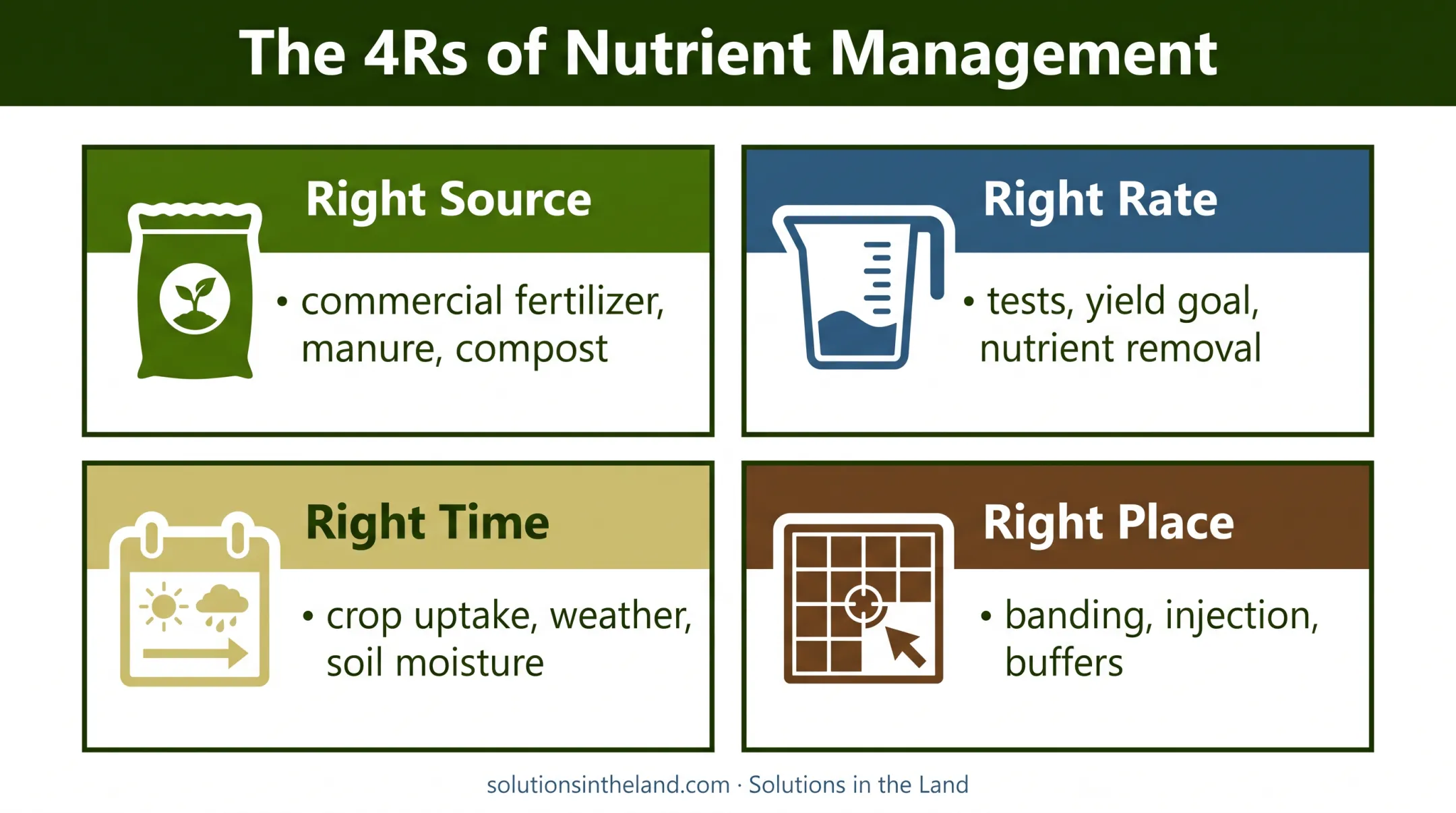 The 4Rs of Nutrient Management

Right Source

• commercial fertilizer, manure, compost

Right Rate

• tests, yield goal, nutrient removal

Right Time

• crop uptake, weather, soil moisture

Right Place

• banding, injection, buffers

solutionsintheland.com · Solutions in the Land